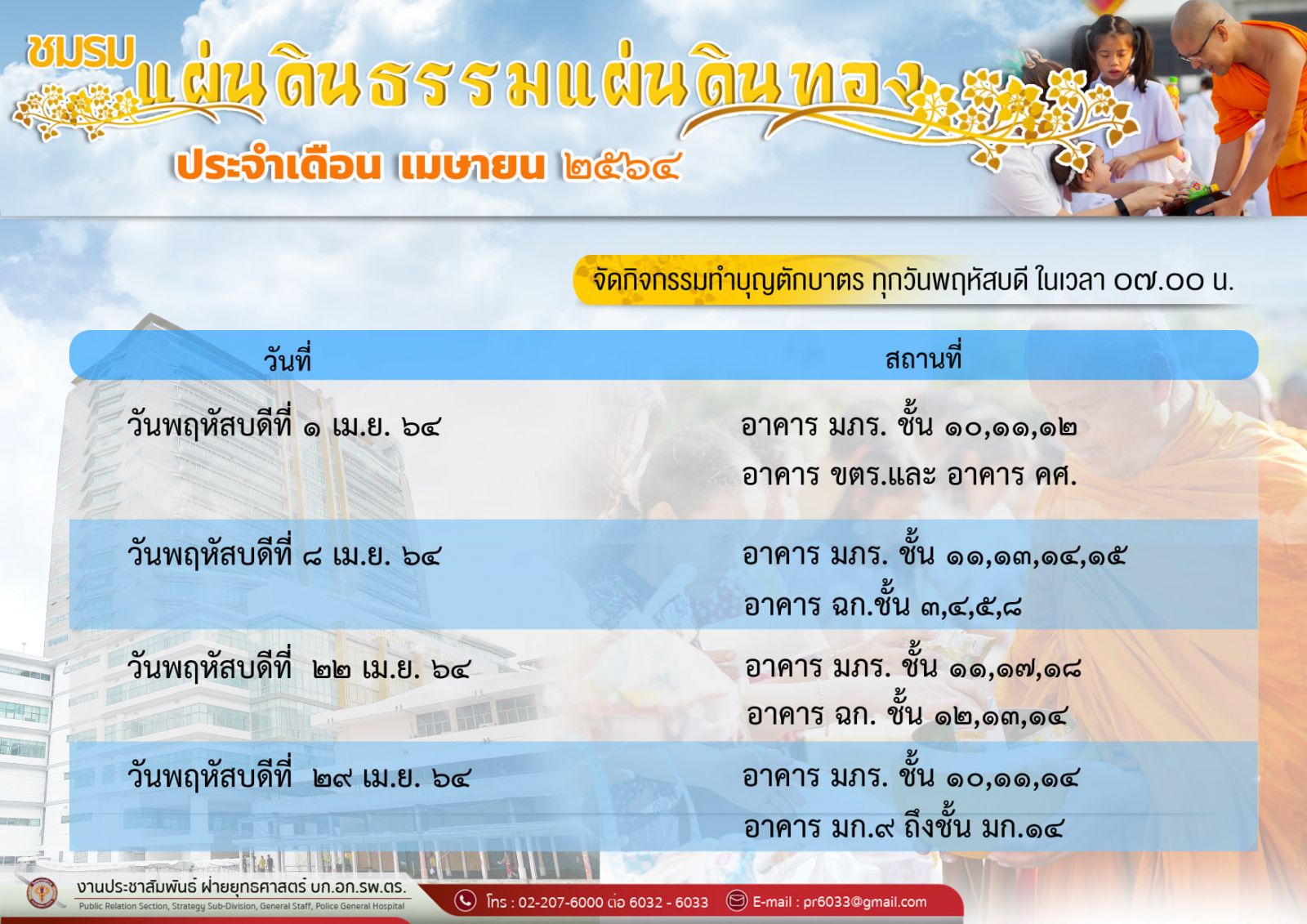 ชมรม แผ่นดินธรรมแผ่นดินทอง

ประจำเดือน เมษายน ๒๕๖๔

จัดกิจกรรมทำบุญตักบาตร ทุกวันพฤหัสบดี ในเวลา ๐๗.๐๐ น.

| วันที่ | สถานที่ |
|---|---|
| วันพฤหัสบดีที่ ๑ เม.ย. ๖๔ | อาคาร มภร. ชั้น ๑๐,๑๑,๑๒ อาคาร ขตร.และ อาคาร คศ. |
| วันพฤหัสบดีที่ ๘ เม.ย. ๖๔ | อาคาร มภร. ชั้น ๑๑,๑๓,๑๔,๑๕ อาคาร ฉก.ชั้น ๓,๔,๕,๘ |
| วันพฤหัสบดีที่ ๒๒ เม.ย. ๖๔ | อาคาร มภร. ชั้น ๑๑,๑๗,๑๘ อาคาร ฉก. ชั้น ๑๒,๑๓,๑๔ |
| วันพฤหัสบดีที่ ๒๙ เม.ย. ๖๔ | อาคาร มภร. ชั้น ๑๐,๑๑,๑๔ อาคาร มก.๙ ถึงชั้น มก.๑๔ |

งานประชาสัมพันธ์ ฝ่ายยุทธศาสตร์ บก.อก.รพ.ตร.
Public Relation Section, Strategy Sub-Division, General Staff, Police General Hospital

โทร : 02-207-6000 ต่อ 6032 - 6033

E-mail : pr6033@gmail.com